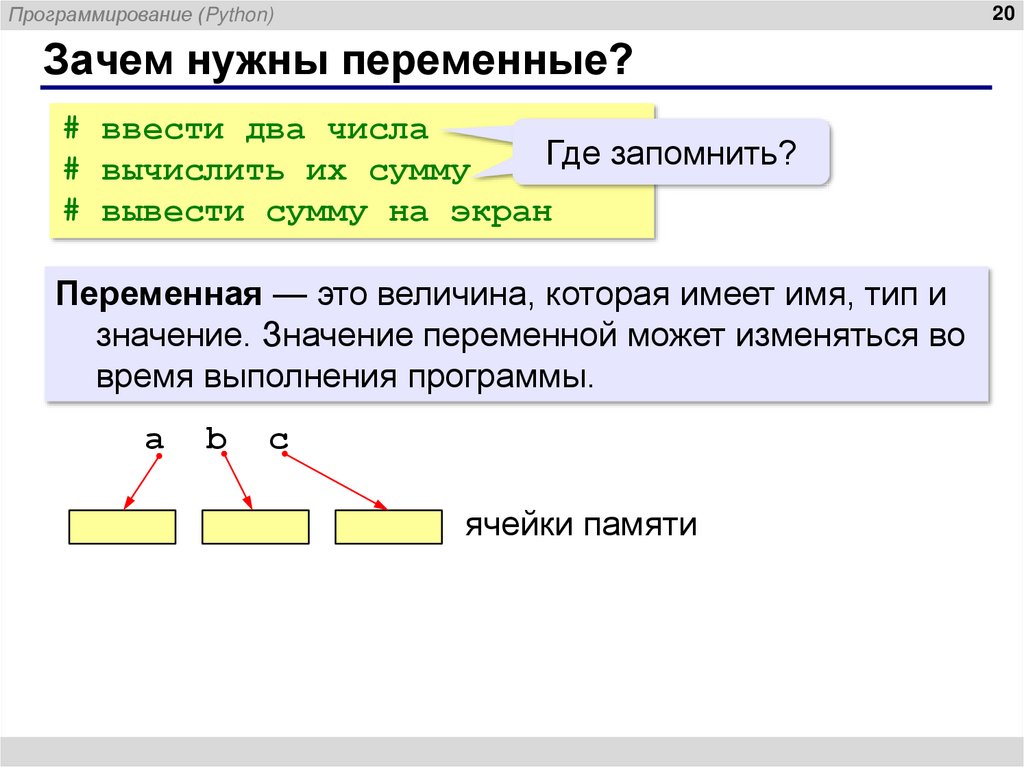 Программирование (Python)

20

Зачем нужны переменные?

# ввести два числа
# вычислить их сумму
# вывести сумму на экран

Где запомнить?

Переменная — это величина, которая имеет имя, тип и значение. Значение переменной может изменяться во время выполнения программы.

a b c

ячейки памяти